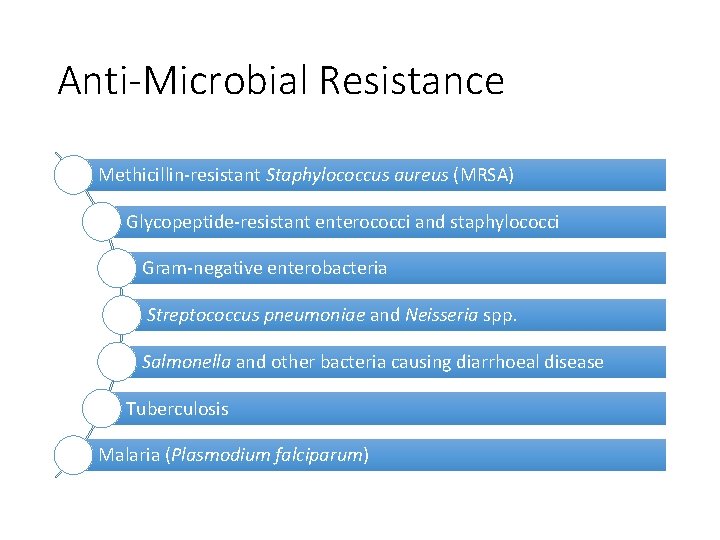 Anti-Microbial Resistance

Methicillin-resistant Staphylococcus aureus (MRSA)

Glycopeptide-resistant enterococci and staphylococci

Gram-negative enterobacteria

Streptococcus pneumoniae and Neisseria spp.

Salmonella and other bacteria causing diarrhoeal disease

Tuberculosis

Malaria (Plasmodium falciparum)